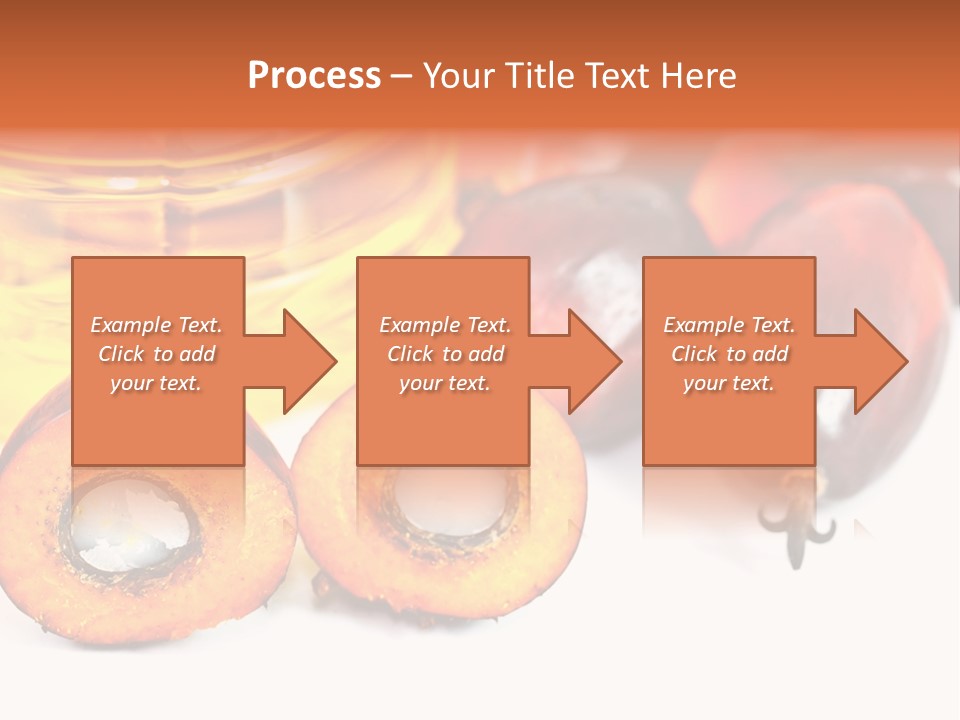 Process – Your Title Text Here

Example Text. Click to add your text.

Example Text. Click to add your text.

Example Text. Click to add your text.